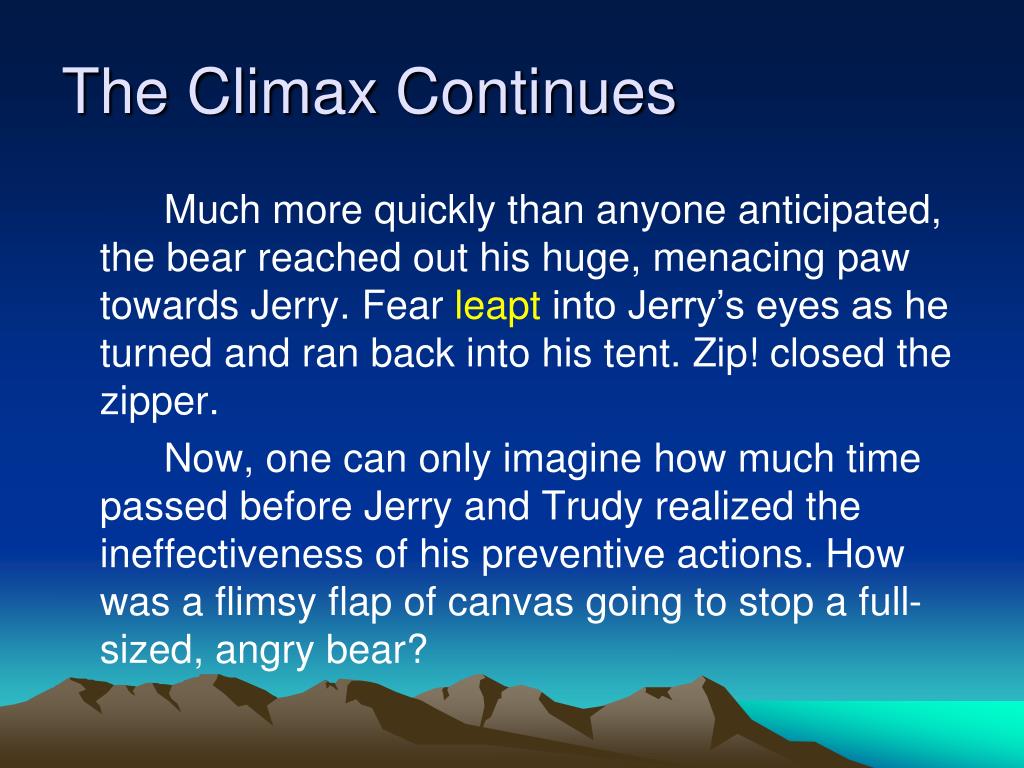 The Climax Continues

Much more quickly than anyone anticipated, the bear reached out his huge, menacing paw towards Jerry. Fear leapt into Jerry’s eyes as he turned and ran back into his tent. Zip! closed the zipper.

Now, one can only imagine how much time passed before Jerry and Trudy realized the ineffectiveness of his preventive actions. How was a flimsy flap of canvas going to stop a full-sized, angry bear?